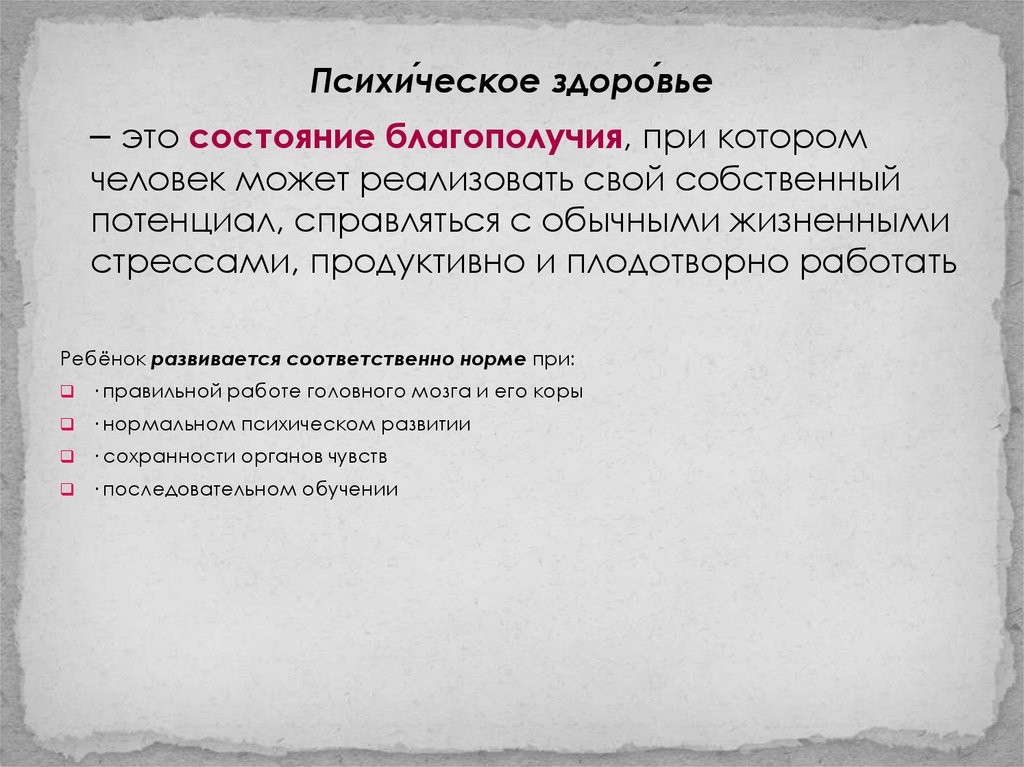 Психи́ческое здоро́вье

– это состояние благополучия, при котором человек может реализовать свой собственный потенциал, справляться с обычными жизненными стрессами, продуктивно и плодотворно работать

Ребёнок развивается соответственно норме при:
❑ · правильной работе головного мозга и его коры
❑ · нормальном психическом развитии
❑ · сохранности органов чувств
❑ · последовательном обучении